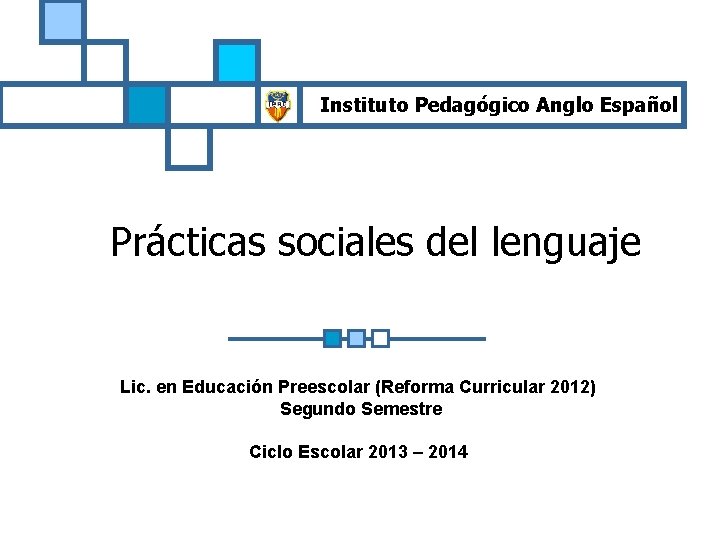 Instituto Pedagógico Anglo Español

Prácticas sociales del lenguaje

Lic. en Educación Preescolar (Reforma Curricular 2012)
Segundo Semestre

Ciclo Escolar 2013 – 2014